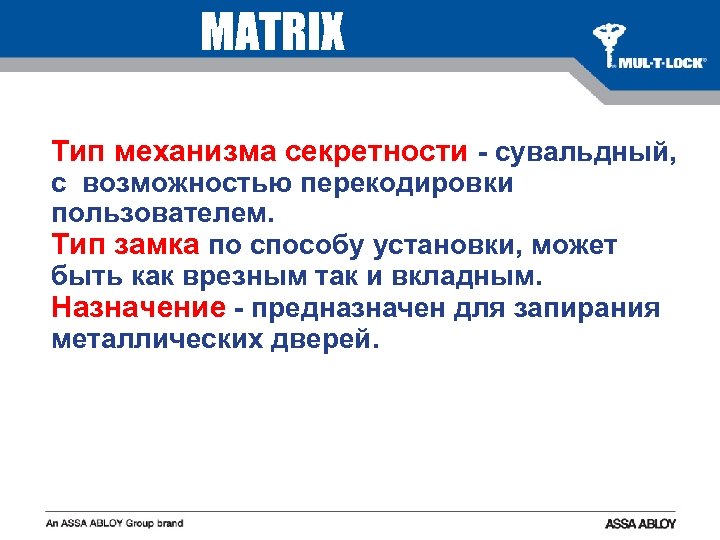 MATRIX

MUL-T-LOCK®

Тип механизма секретности - сувальдный, с возможностью перекодировки пользователем.
Тип замка по способу установки, может быть как врезным так и вкладным.
Назначение - предназначен для запирания металлических дверей.

An ASSA ABLOY Group brand

ASSA ABLOY